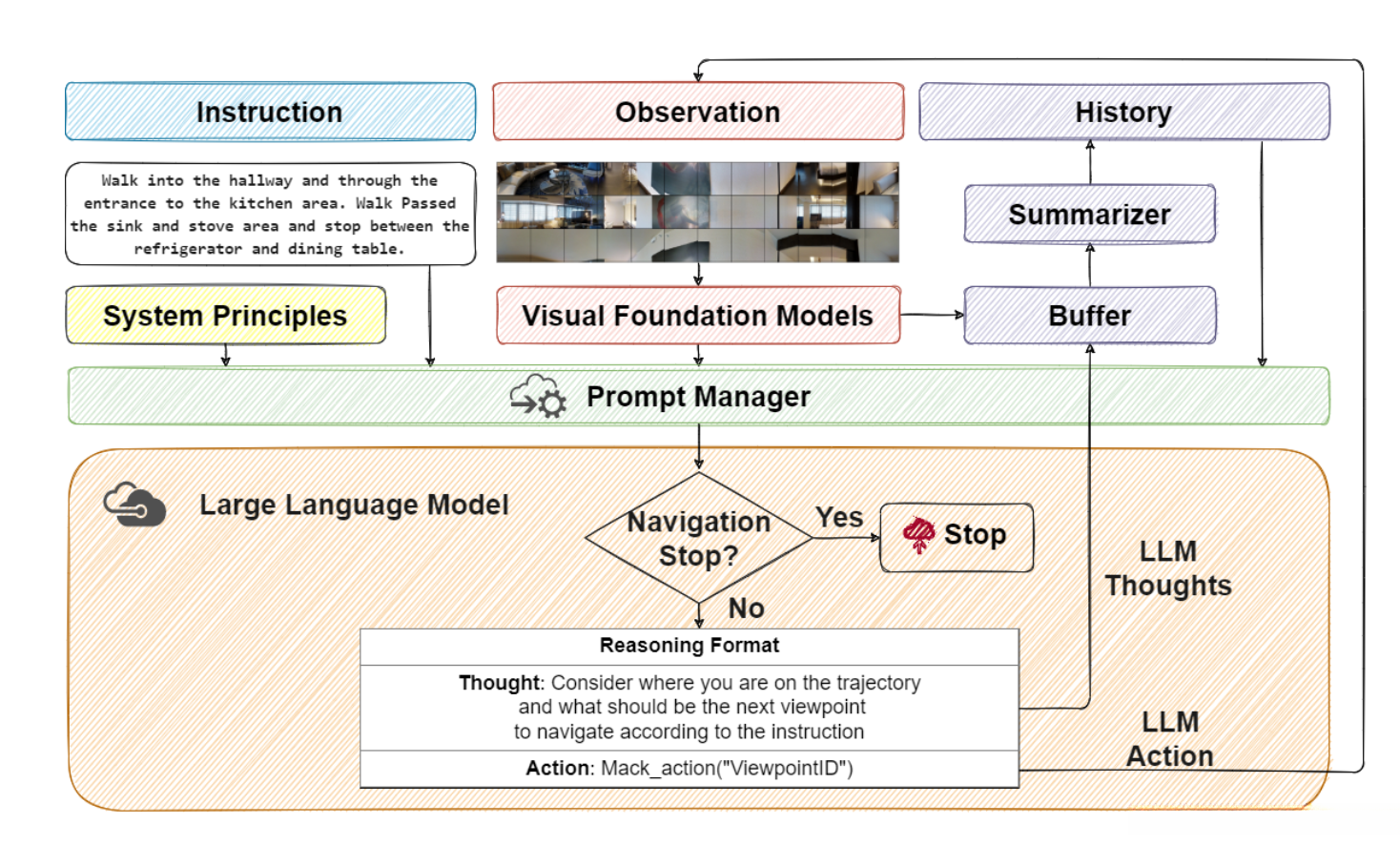 Instruction

Observation

History

Walk into the hallway and through the entrance to the kitchen area. Walk Passed the sink and stove area and stop between the refrigerator and dining table.

Summarizer

System Principles

Visual Foundation Models

Buffer

Prompt Manager

Large Language Model

Navigation Stop?

Yes

Stop

No

LLM Thoughts

Reasoning Format

Thought: Consider where you are on the trajectory and what should be the next viewpoint to navigate according to the instruction

Action: Mack_action("ViewpointID")

LLM Action